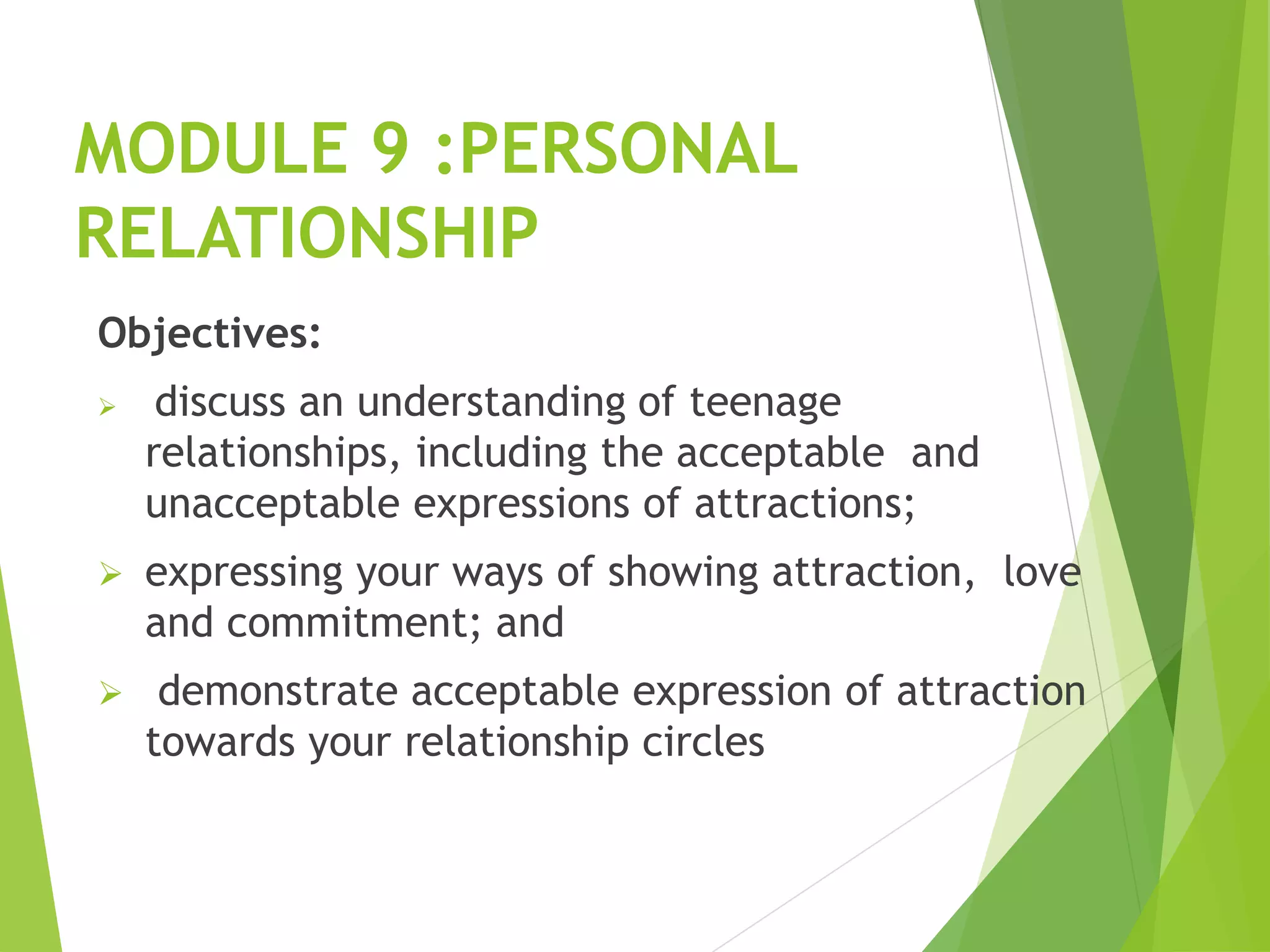 MODULE 9 :PERSONAL RELATIONSHIP

Objectives:

➢ discuss an understanding of teenage relationships, including the acceptable and unacceptable expressions of attractions;

➢ expressing your ways of showing attraction, love and commitment; and

➢ demonstrate acceptable expression of attraction towards your relationship circles